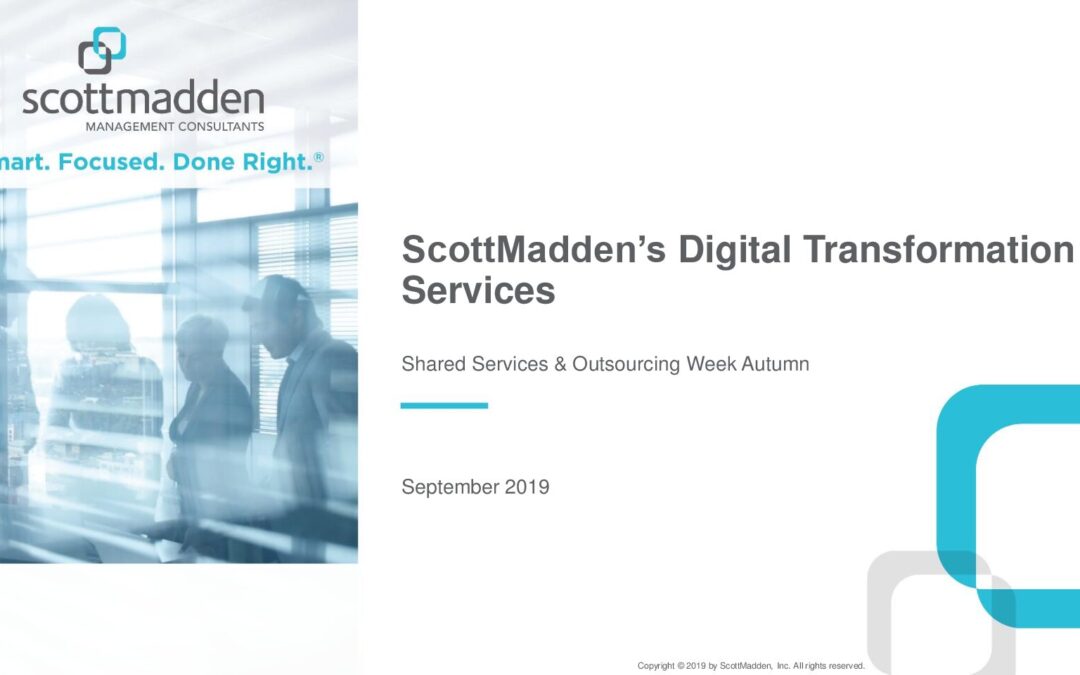 scottmadden
MANAGEMENT CONSULTANTS
mart. Focused. Done Right.®

ScottMadden's Digital Transformation Services

Shared Services & Outsourcing Week Autumn

September 2019

Copyright © 2019 by ScottMadden, Inc. All rights reserved.